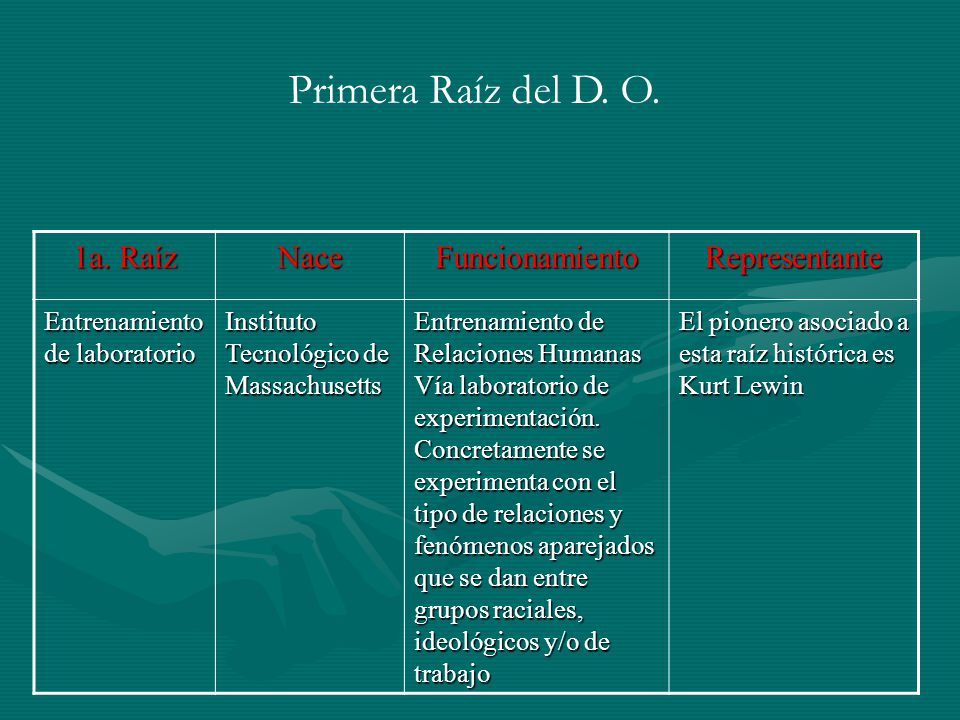 Primera Raíz del D. O.

| 1a. Raíz | Nace | Funcionamiento | Representante |
|---|---|---|---|
| Entrenamiento de laboratorio | Instituto Tecnológico de Massachusetts | Entrenamiento de Relaciones Humanas Vía laboratorio de experimentación. Concretamente se experimenta con el tipo de relaciones y fenómenos aparejados que se dan entre grupos raciales, ideológicos y/o de trabajo | El pionero asociado a esta raíz histórica es Kurt Lewin |